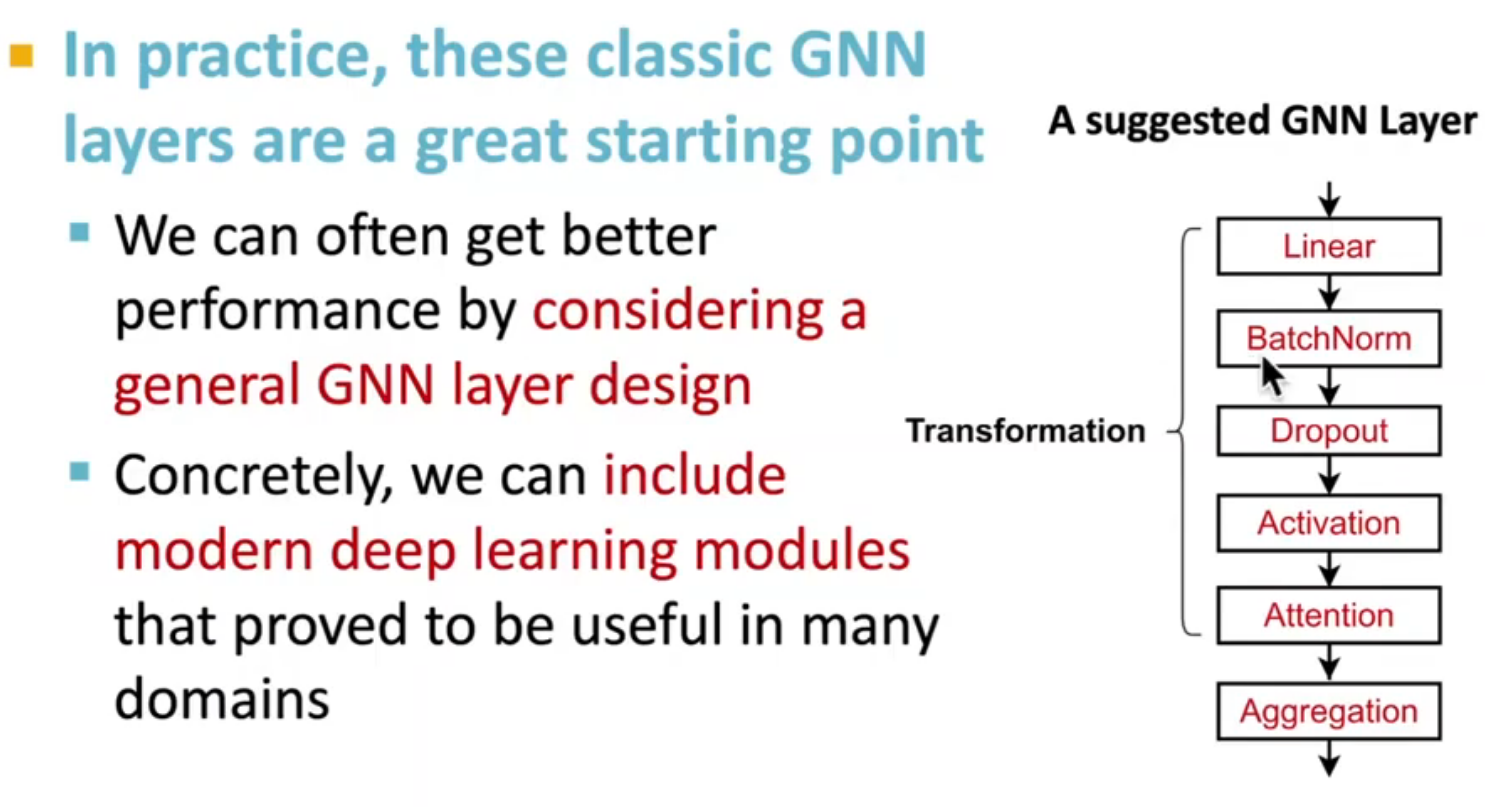 In practice, these classic GNN layers are a great starting point

We can often get better performance by considering a general GNN layer design

Concretely, we can include modern deep learning modules that proved to be useful in many domains

A suggested GNN Layer

Transformation

Linear

BatchNorm

Dropout

Activation

Attention

Aggregation